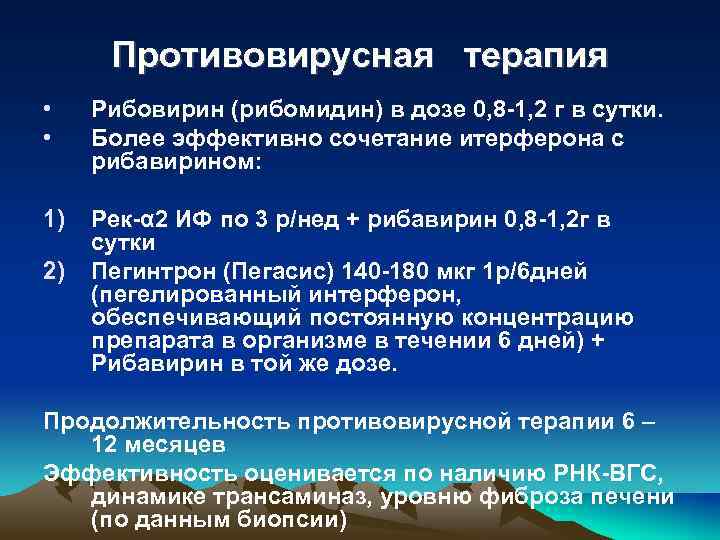 Противовирусная терапия

• Рибовирин (рибомидин) в дозе 0,8-1,2 г в сутки.
• Более эффективно сочетание итерферона с рибавирином:

1) Рек-α2 ИФ по 3 р/нед + рибавирин 0,8-1,2г в сутки
2) Пегинтрон (Пегасис) 140-180 мкг 1р/6дней (пегелированный интерферон, обеспечивающий постоянную концентрацию препарата в организме в течении 6 дней) + Рибавирин в той же дозе.

Продолжительность противовирусной терапии 6 – 12 месяцев
Эффективность оценивается по наличию РНК-ВГС, динамике трансаминаз, уровню фиброза печени (по данным биопсии)